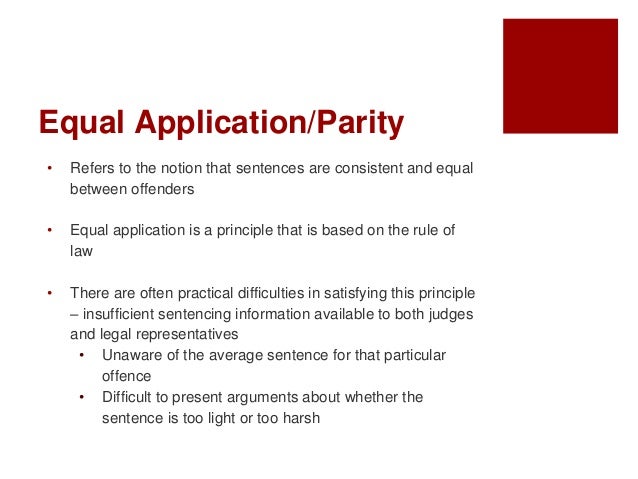 Equal Application/Parity

• Refers to the notion that sentences are consistent and equal between offenders

• Equal application is a principle that is based on the rule of law

• There are often practical difficulties in satisfying this principle – insufficient sentencing information available to both judges and legal representatives
  • Unaware of the average sentence for that particular offence
  • Difficult to present arguments about whether the sentence is too light or too harsh